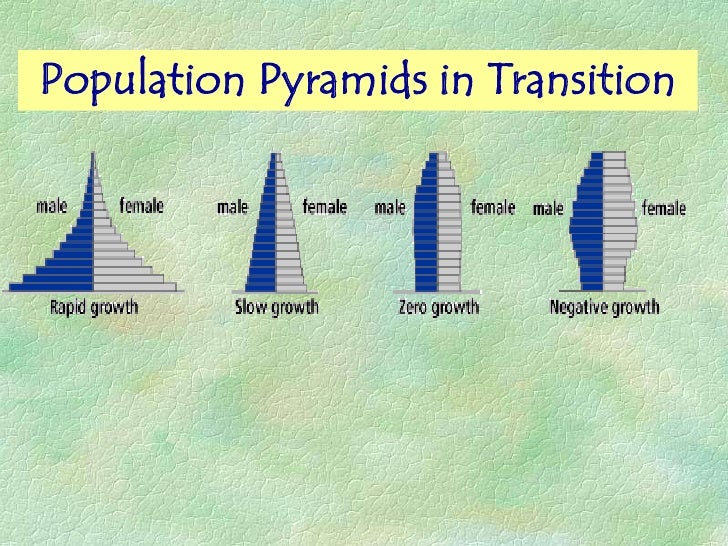 Population Pyramids in Transition

male female
Rapid growth

male female
Slow growth

male female
Zero growth

male female
Negative growth